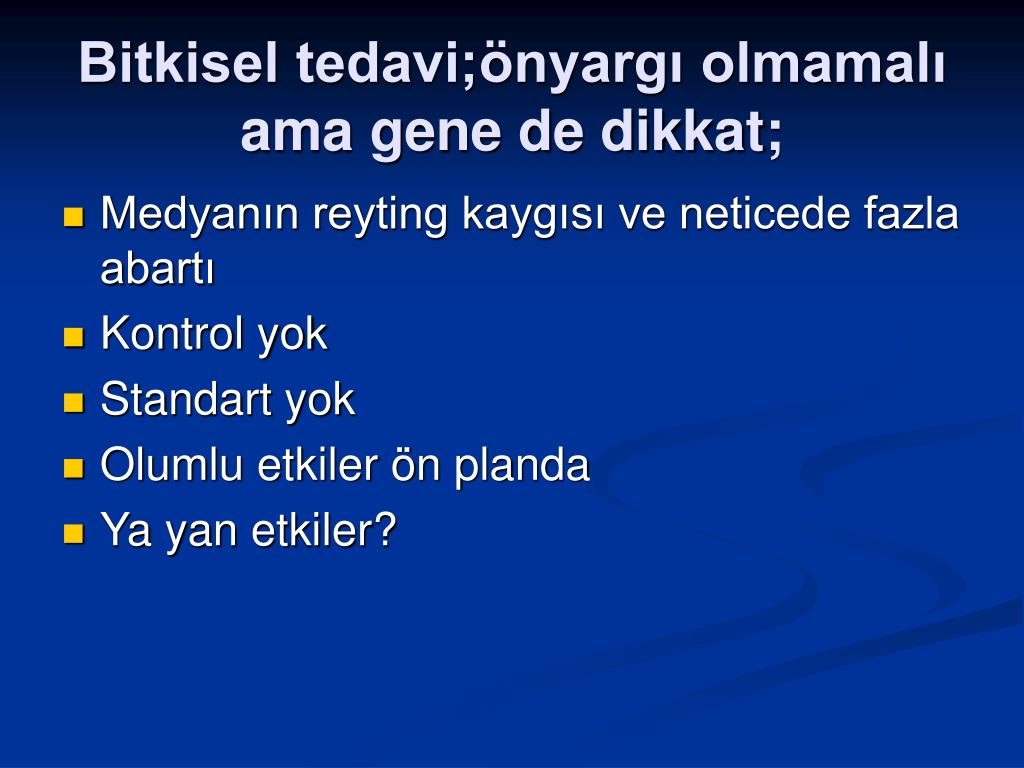 Bitkisel tedavi;önyargı olmamalı ama gene de dikkat;

- Medyanın reyting kaygısı ve neticede fazla abartı
- Kontrol yok
- Standart yok
- Olumlu etkiler ön planda
- Ya yan etkiler?